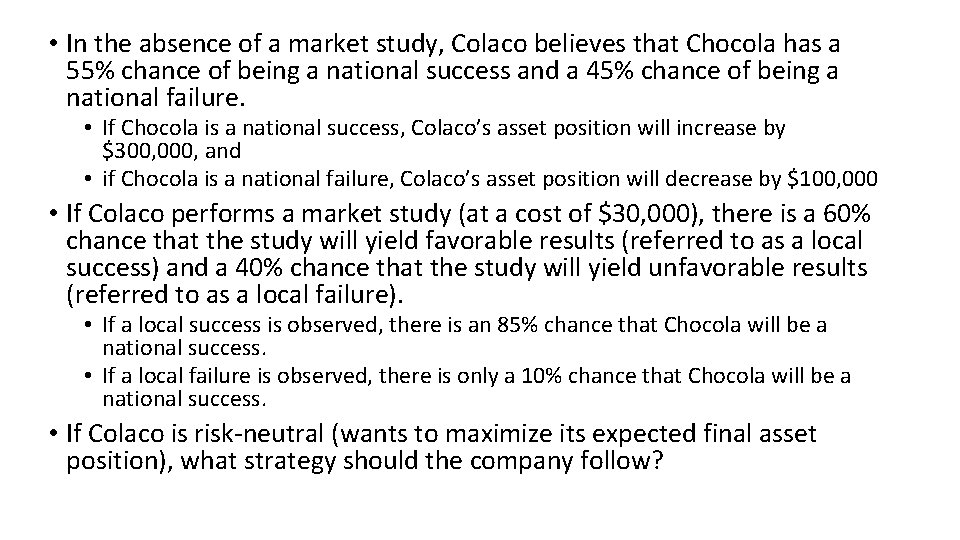 • In the absence of a market study, Colaco believes that Chocola has a 55% chance of being a national success and a 45% chance of being a national failure.
  • If Chocola is a national success, Colaco's asset position will increase by \$300,000, and
  • if Chocola is a national failure, Colaco's asset position will decrease by \$100,000

• If Colaco performs a market study (at a cost of \$30,000), there is a 60% chance that the study will yield favorable results (referred to as a local success) and a 40% chance that the study will yield unfavorable results (referred to as a local failure).
  • If a local success is observed, there is an 85% chance that Chocola will be a national success.
  • If a local failure is observed, there is only a 10% chance that Chocola will be a national success.

• If Colaco is risk-neutral (wants to maximize its expected final asset position), what strategy should the company follow?